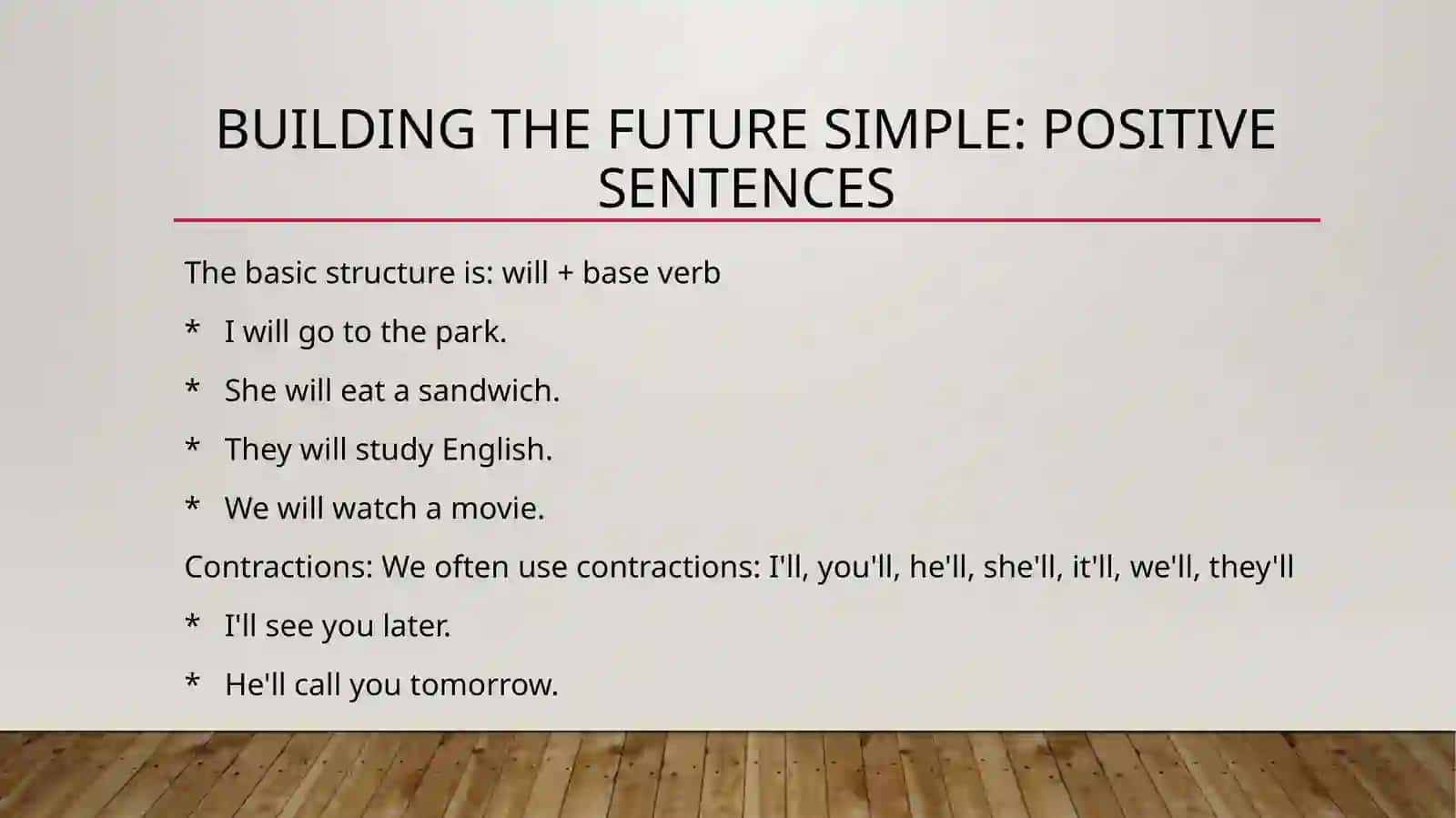 BUILDING THE FUTURE SIMPLE: POSITIVE SENTENCES

The basic structure is: will + base verb

* I will go to the park.

* She will eat a sandwich.

* They will study English.

* We will watch a movie.

Contractions: We often use contractions: I'll, you'll, he'll, she'll, it'll, we'll, they'll

* I'll see you later.

* He'll call you tomorrow.